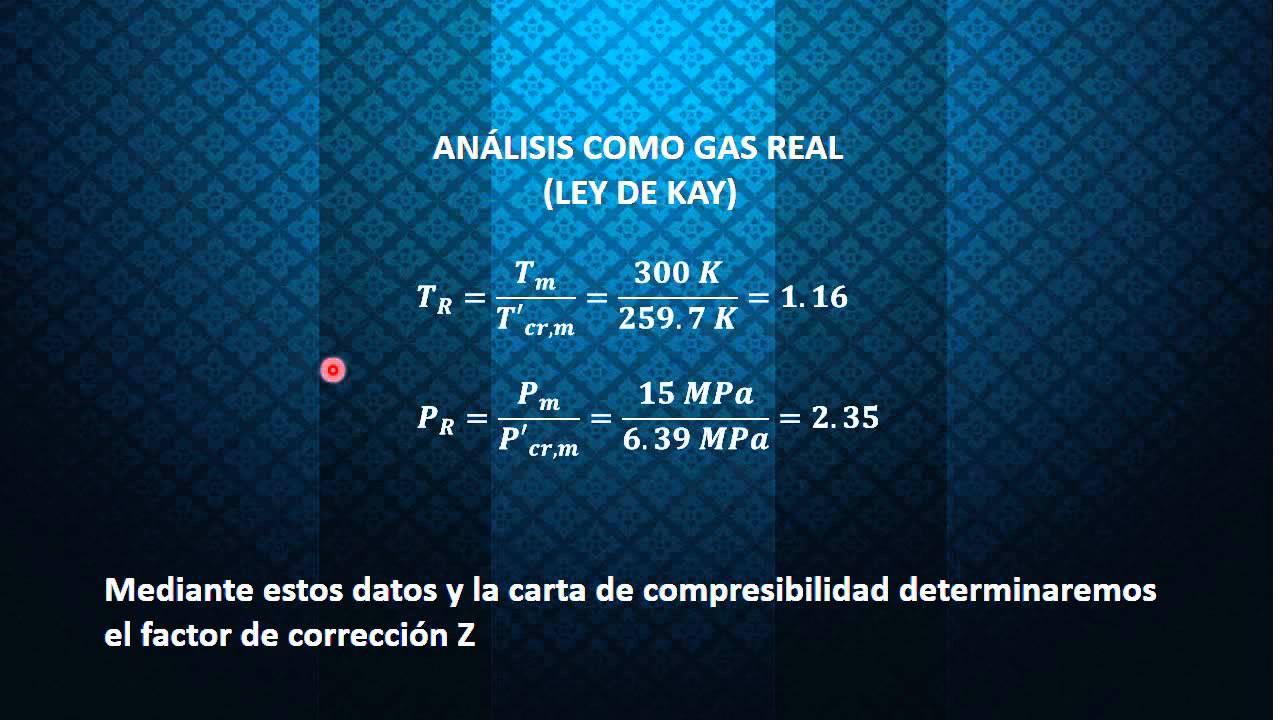 ANÁLISIS COMO GAS REAL
(LEY DE KAY)

$T_R = \frac{T_m}{T'_{cr,m}} = \frac{300\ K}{259.7\ K} = 1.16$

$P_R = \frac{P_m}{P'_{cr,m}} = \frac{15\ MPa}{6.39\ MPa} = 2.35$

Mediante estos datos y la carta de compresibilidad determinaremos el factor de corrección Z